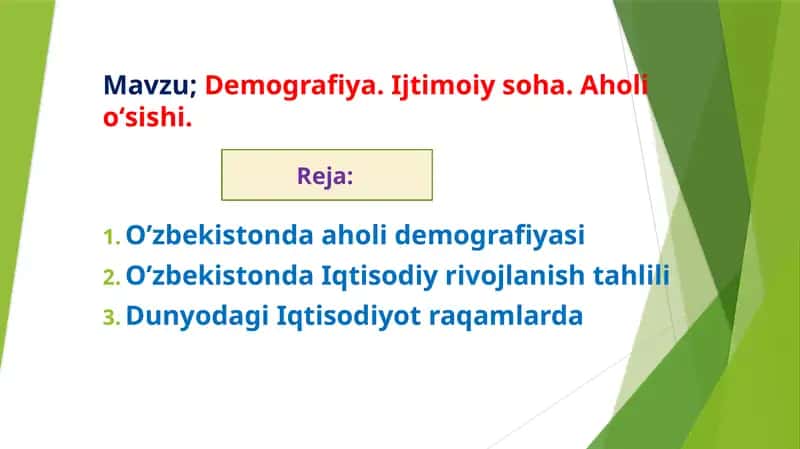 Mavzu; Demografiya. Ijtimoiy soha. Aholi o‘sishi.

Reja:

1. O’zbekistonda aholi demografiyasi
2. O’zbekistonda Iqtisodiy rivojlanish tahlili
3. Dunyodagi Iqtisodiyot raqamlarda